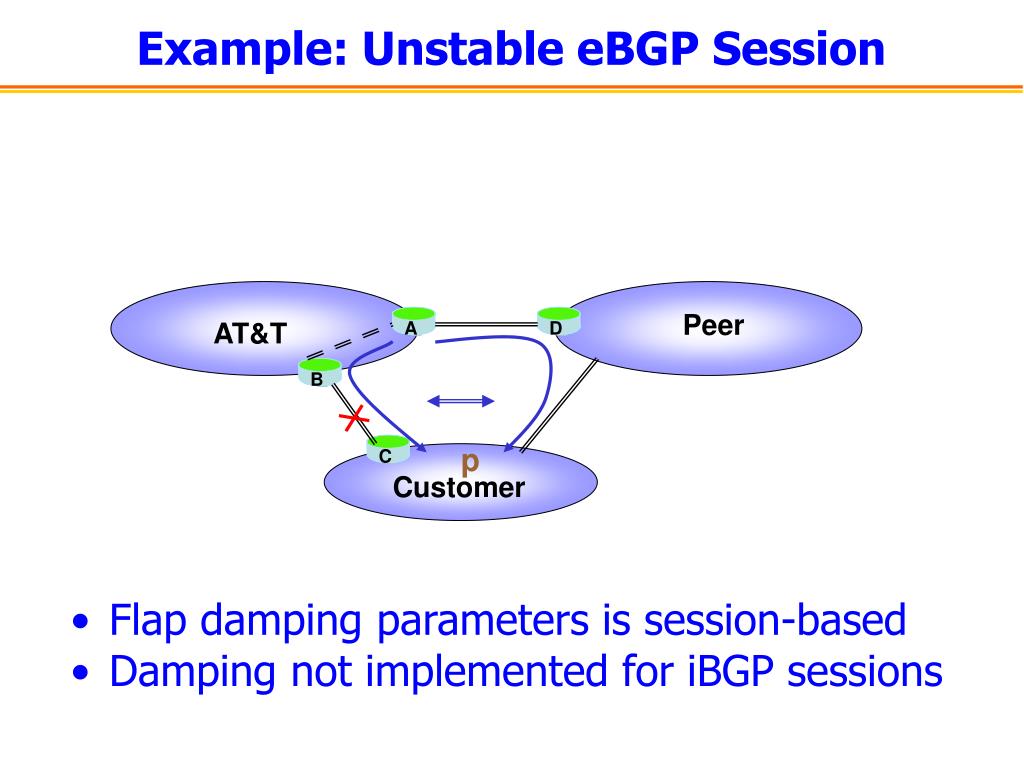 Example: Unstable eBGP Session

AT&T

A

D

Peer

B

C

p

Customer

• Flap damping parameters is session-based
• Damping not implemented for iBGP sessions